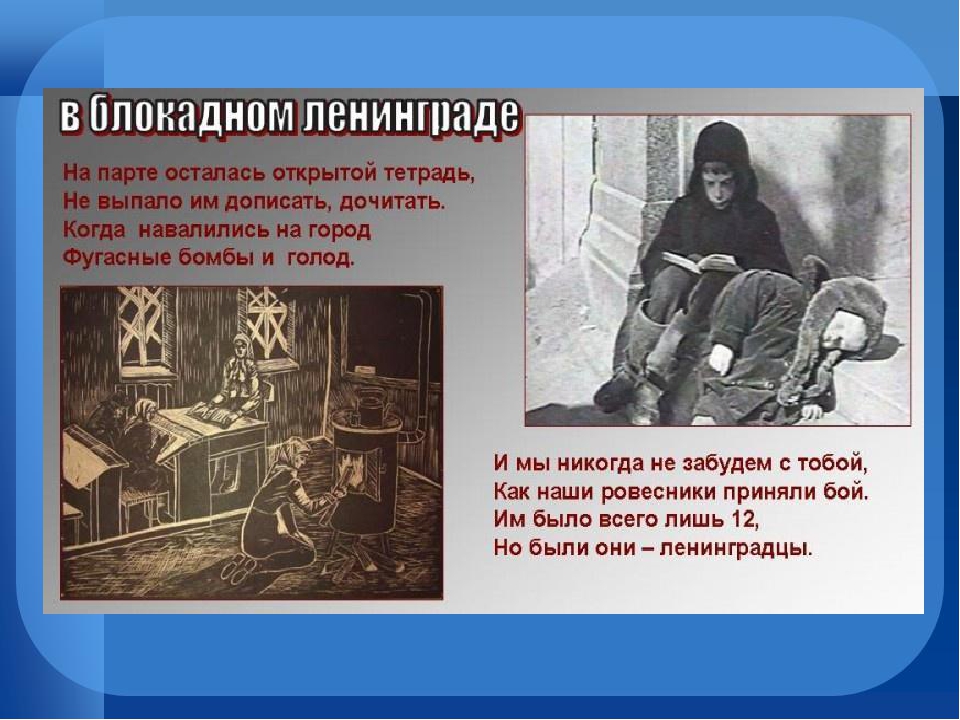 в блокадном ленинграде

На парте осталась открытой тетрадь,
Не выпало им дописать, дочитать.
Когда навалились на город
Фугасные бомбы и голод.

И мы никогда не забудем с тобой,
Как наши ровесники приняли бой.
Им было всего лишь 12,
Но были они – ленинградцы.